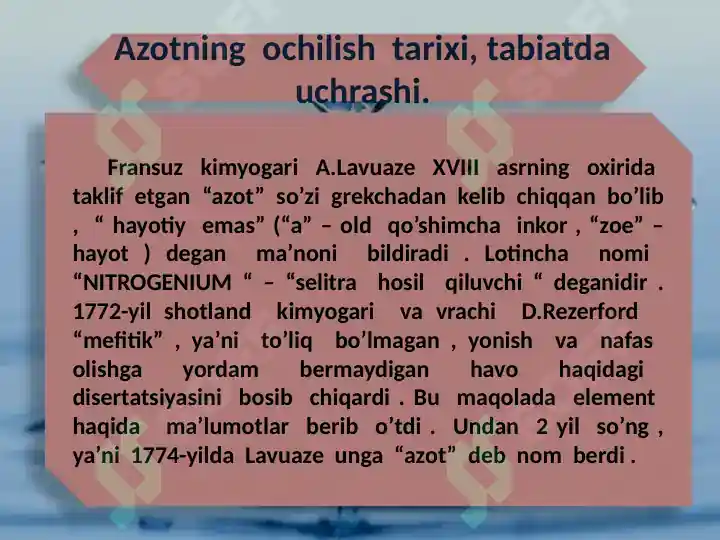 Azotning ochilish tarixi, tabiatda uchrashi.

Fransuz kimyogari A.Lavuaze XVIII asrning oxirida taklif etgan “azot” so’zi grekchadan kelib chiqqan bo’lib , “ hayotiy emas” (“a” – old qo’shimcha inkor , “zoe” – hayot ) degan ma’noni bildiradi . Lotincha nomi “NITROGENIUM “ – “selitra hosil qiluvchi “ deganidir . 1772-yil shotland kimyogari va vrachi D.Rezerford “mefitik” , ya’ni to’liq bo’lmagan , yonish va nafas olishga yordam bermaydigan havo haqidagi disertatsiyasini bosib chiqardi . Bu maqolada element haqida ma’lumotlar berib o’tdi . Undan 2 yil so’ng , ya’ni 1774-yilda Lavuaze unga “azot” deb nom berdi .